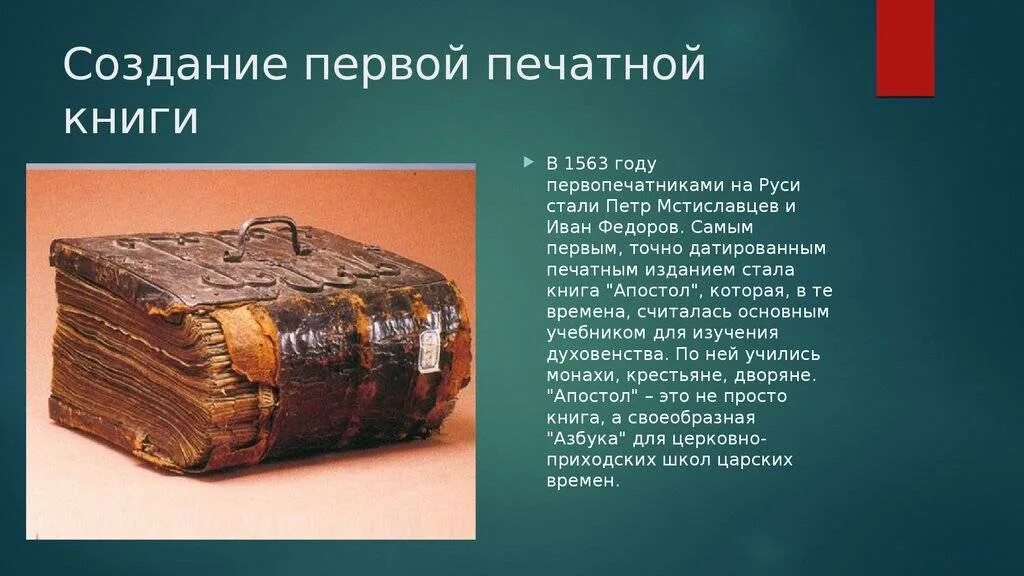 Создание первой печатной книги

В 1563 году первопечатниками на Руси стали Петр Мстиславцев и Иван Федоров. Самым первым, точно датированным печатным изданием стала книга "Апостол", которая, в те времена, считалась основным учебником для изучения духовенства. По ней учились монахи, крестьяне, дворяне. "Апостол" – это не просто книга, а своеобразная "Азбука" для церковно-приходских школ царских времен.